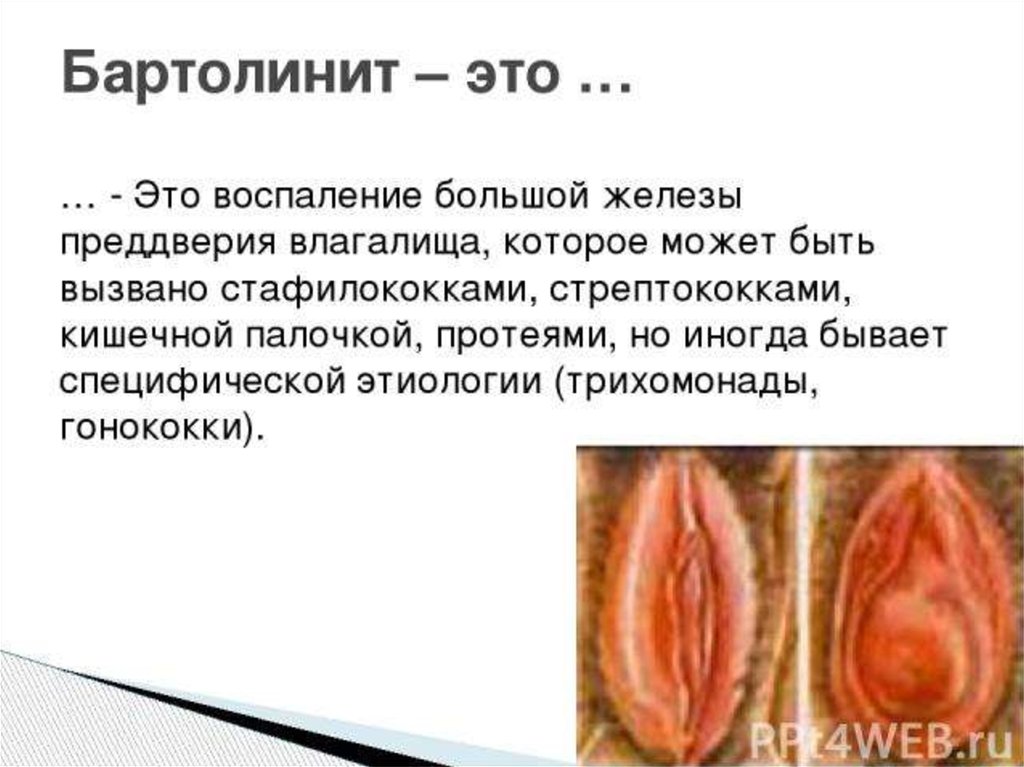 Бартолинит – это …

… - Это воспаление большой железы преддверия влагалища, которое может быть вызвано стафилококками, стрептококками, кишечной палочкой, протеями, но иногда бывает специфической этиологии (трихомонады, гонококки).

PPt4WEB.ru